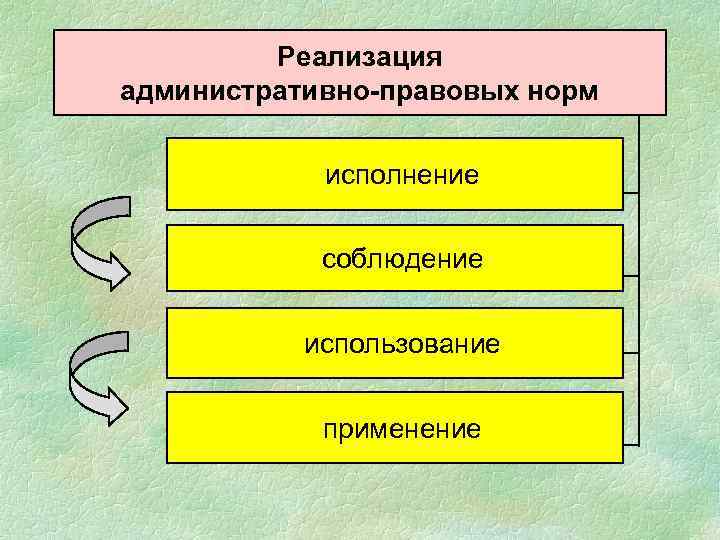 Реализация административно-правовых норм

исполнение

соблюдение

использование

применение